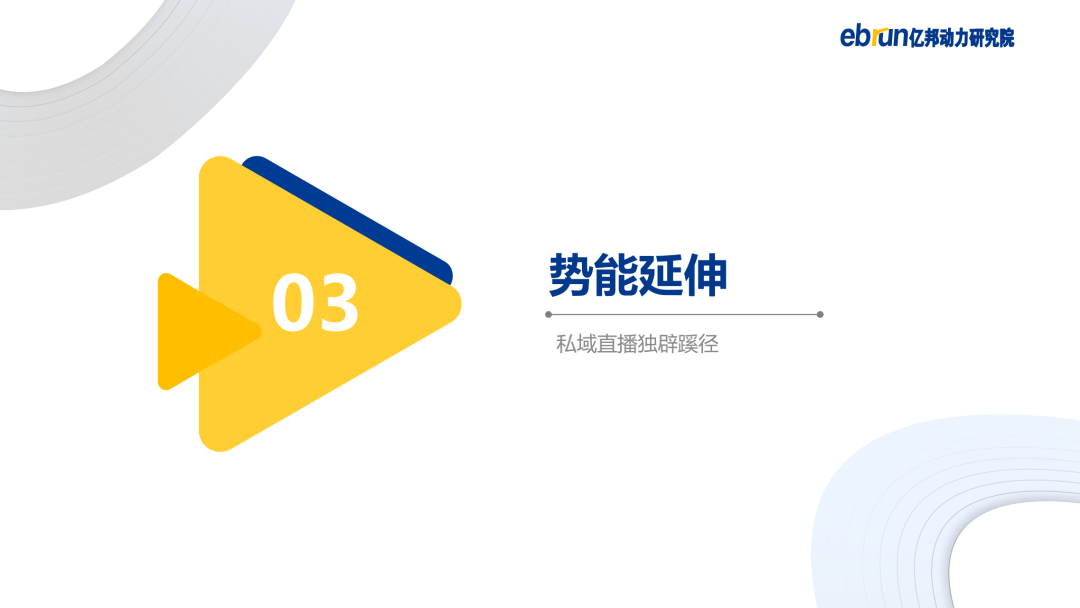 ebrun亿邦动力研究院

03

势能延伸

私域直播独辟蹊径